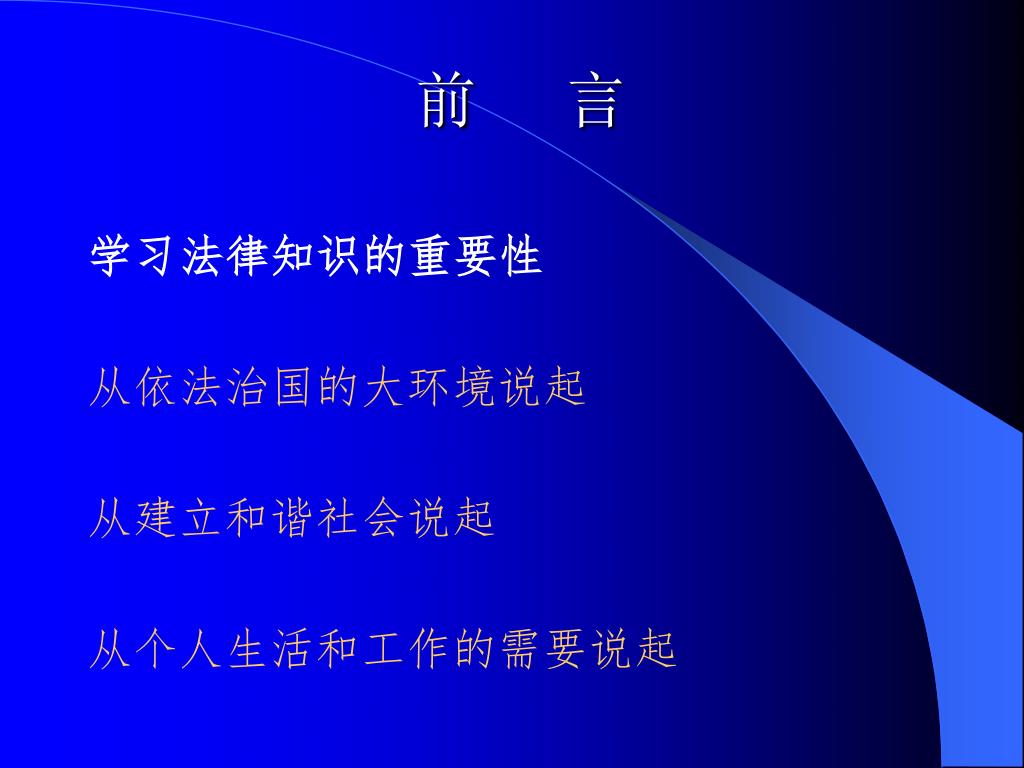 前　言

学习法律知识的重要性

从依法治国的大环境说起

从建立和谐社会说起

从个人生活和工作的需要说起